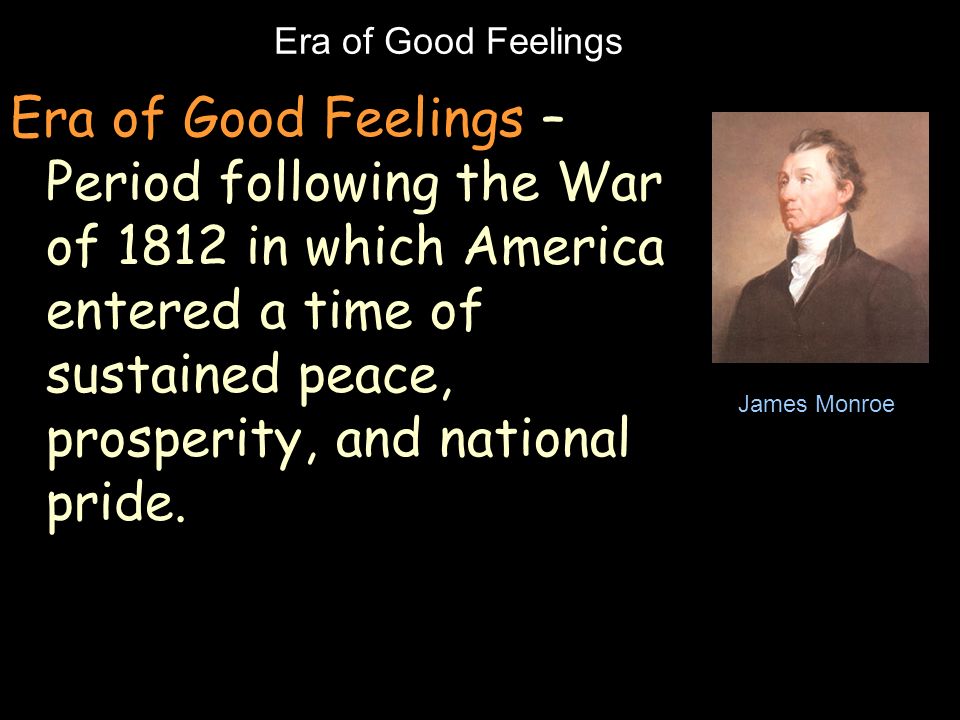 Era of Good Feelings

Era of Good Feelings – Period following the War of 1812 in which America entered a time of sustained peace, prosperity, and national pride.

James Monroe